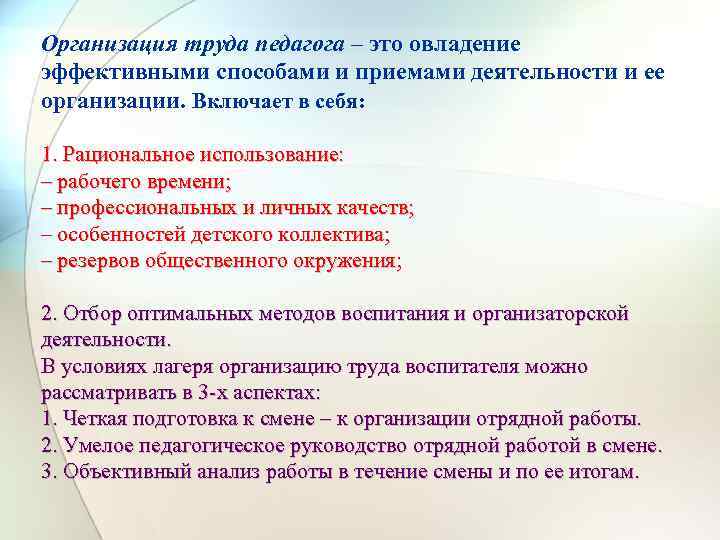 Организация труда педагога – это овладение эффективными способами и приемами деятельности и ее организации. Включает в себя:

1. Рациональное использование:
– рабочего времени;
– профессиональных и личных качеств;
– особенностей детского коллектива;
– резервов общественного окружения;

2. Отбор оптимальных методов воспитания и организаторской деятельности.
В условиях лагеря организацию труда воспитателя можно рассматривать в 3-х аспектах:
1. Четкая подготовка к смене – к организации отрядной работы.
2. Умелое педагогическое руководство отрядной работой в смене.
3. Объективный анализ работы в течение смены и по ее итогам.